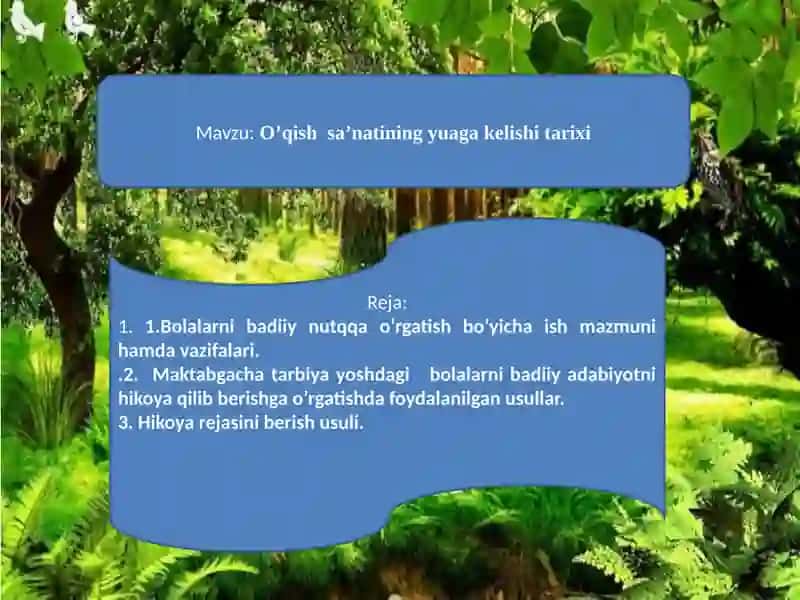 Mavzu: O’qish sa’natining yuaga kelishi tarixi

Reja:
1. 1.Bolalarni badiiy nutqqa o'rgatish bo'yicha ish mazmuni hamda vazifalari.
.2. Maktabgacha tarbiya yoshdagi bolalarni badiiy adabiyotni hikoya qilib berishga o’rgatishda foydalanilgan usullar.
3. Hikoya rejasini berish usuli.